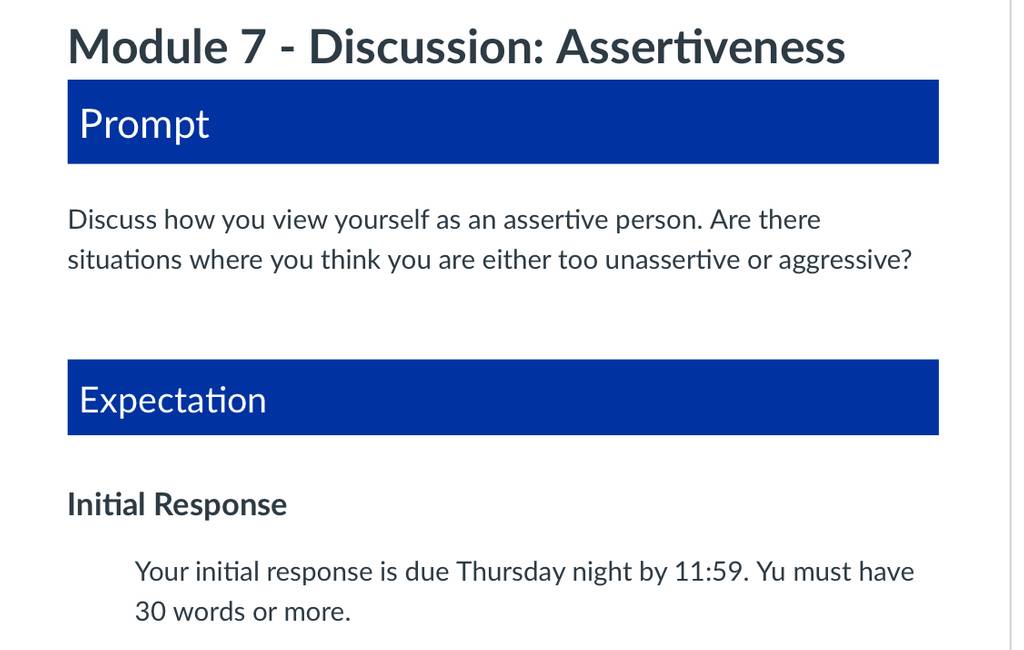 Module 7 - Discussion: Assertiveness

Prompt

Discuss how you view yourself as an assertive person. Are there situations where you think you are either too unassertive or aggressive?

Expectation

Initial Response

Your initial response is due Thursday night by 11:59. Yu must have 30 words or more.